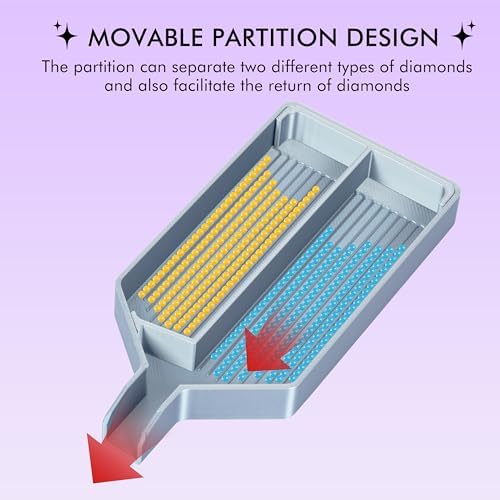 MOVABLE PARTITION DESIGN

The partition can separate two different types of diamonds and also facilitate the return of diamonds